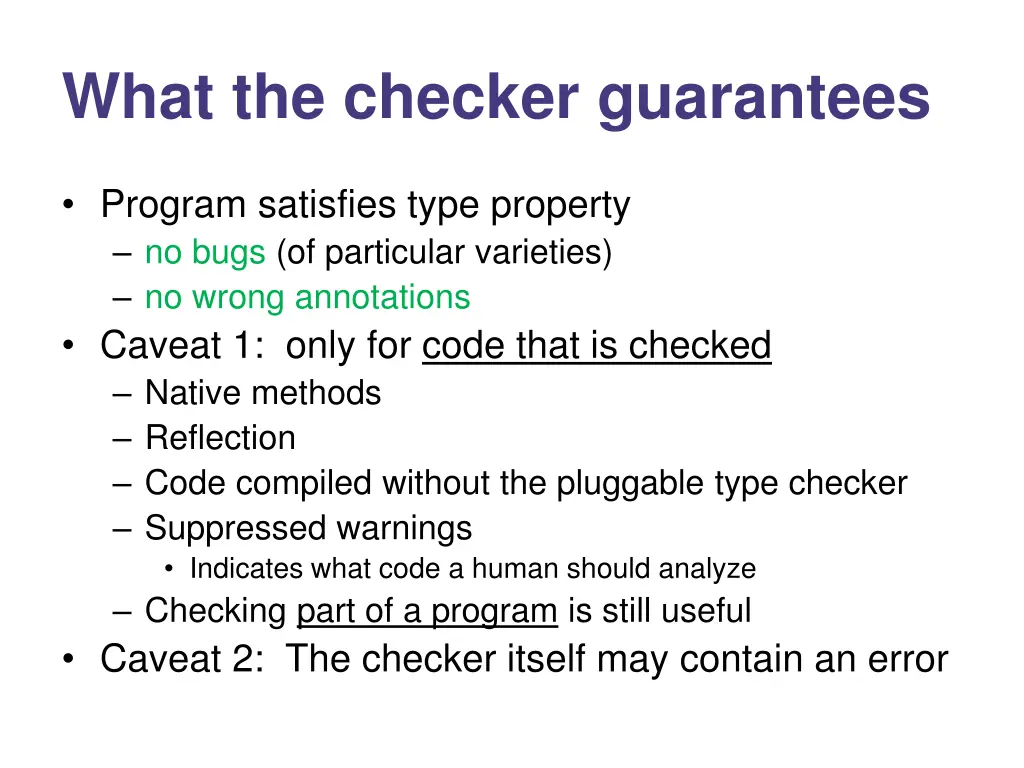 What the checker guarantees

• Program satisfies type property
– no bugs (of particular varieties)
– no wrong annotations
• Caveat 1: only for code that is checked
– Native methods
– Reflection
– Code compiled without the pluggable type checker
– Suppressed warnings
• Indicates what code a human should analyze
– Checking part of a program is still useful
• Caveat 2: The checker itself may contain an error